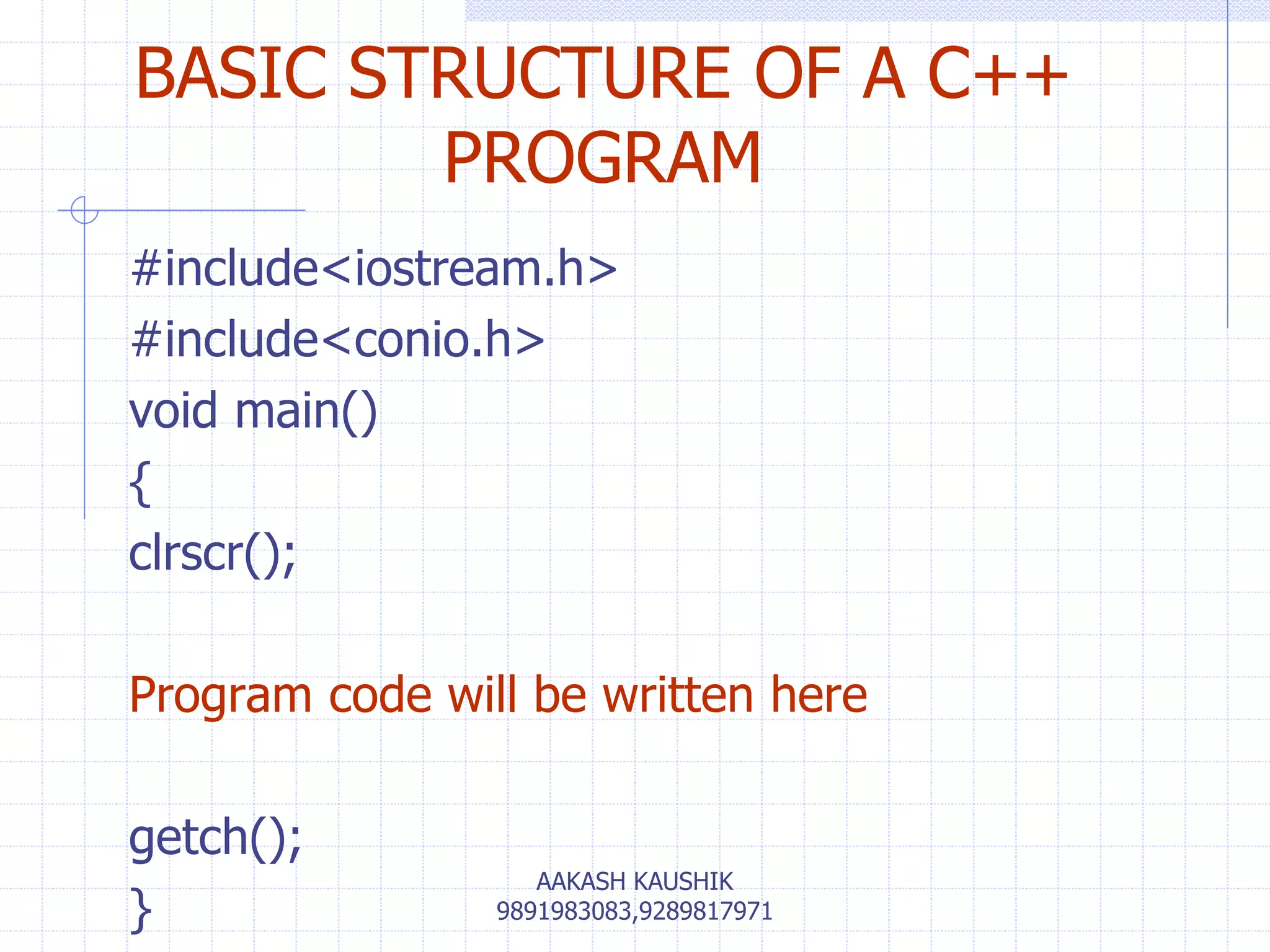 BASIC STRUCTURE OF A C++ PROGRAM

#include<iostream.h>
#include<conio.h>
void main()
{
clrscr();

Program code will be written here

getch();
}

AAKASH KAUSHIK
9891983083,9289817971